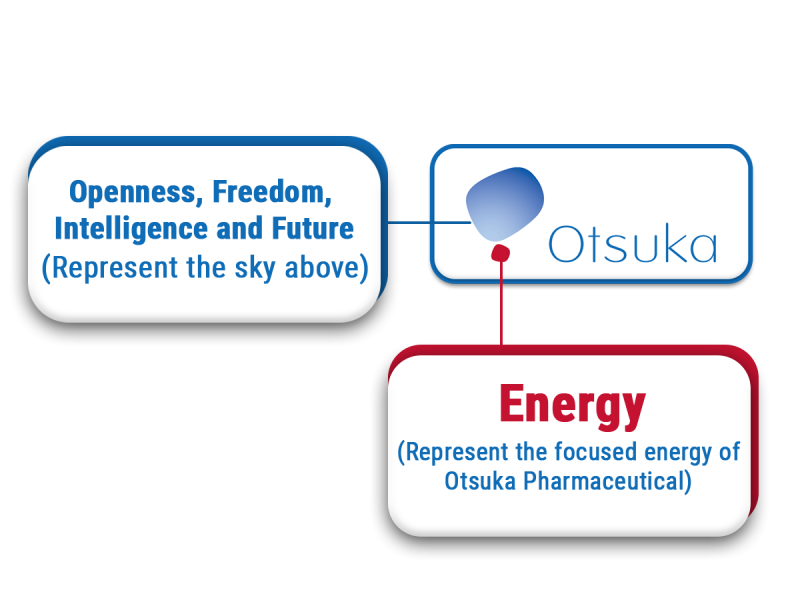 Openness, Freedom, Intelligence and Future
(Represent the sky above)

Otsuka

Energy
(Represent the focused energy of Otsuka Pharmaceutical)